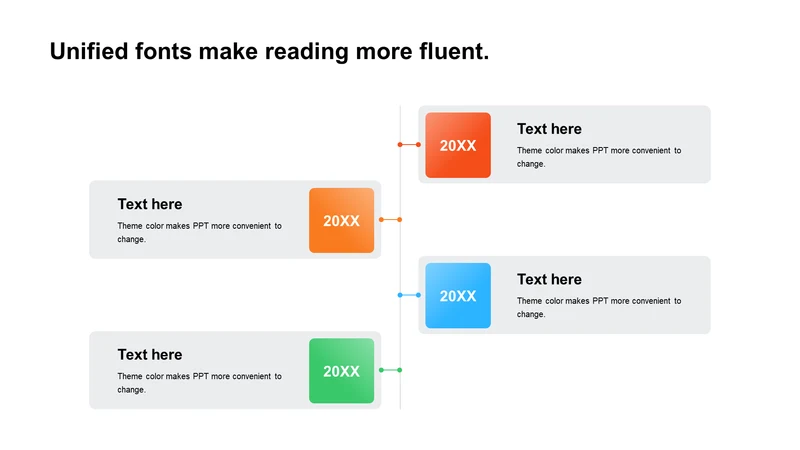 Unified fonts make reading more fluent.

20XX

Text here

Theme color makes PPT more convenient to change.

Text here

Theme color makes PPT more convenient to change.

20XX

20XX

Text here

Theme color makes PPT more convenient to change.

Text here

Theme color makes PPT more convenient to change.

20XX